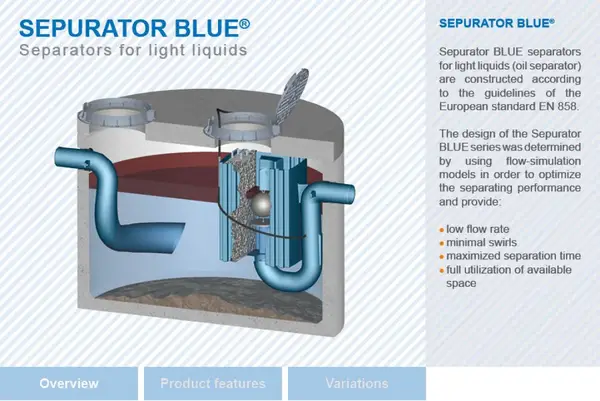 SEPURATOR BLUE®
Separators for light liquids

SEPURATOR BLUE®

Sepurator BLUE separators for light liquids (oil separator) are constructed according to the guidelines of the European standard EN 858.

The design of the Sepurator BLUE series was determined by using flow-simulation models in order to optimize the separating performance and provide:

• low flow rate
• minimal swirls
• maximized separation time
• full utilization of available space

Overview
Product features
Variations